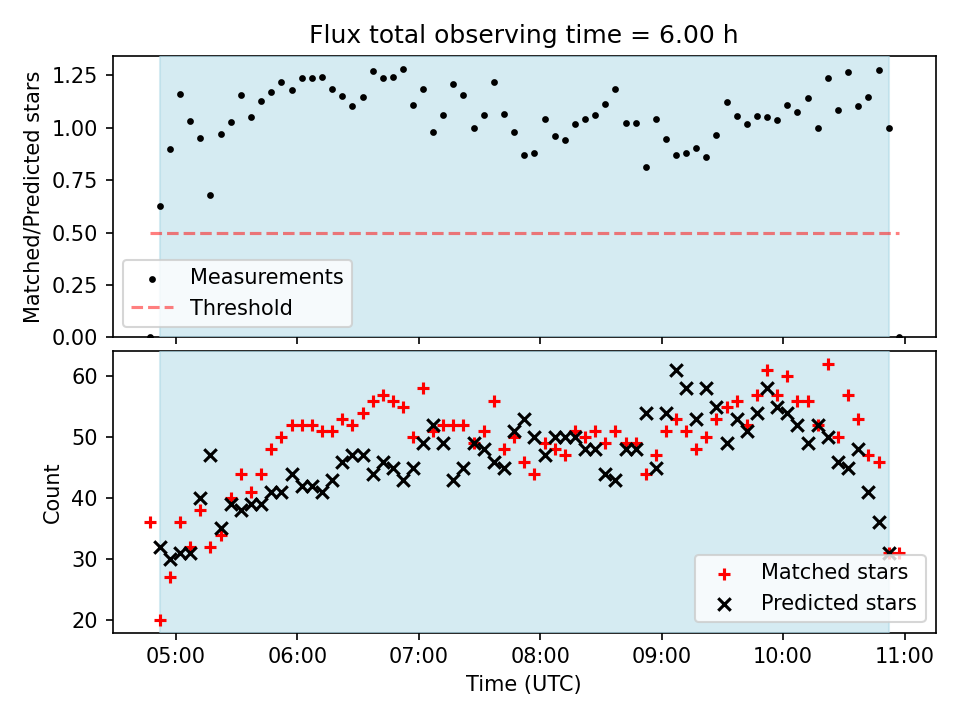 Flux total observing time = 6.00 h

Matched/Predicted stars

1.25
1.00
0.75
0.50
0.25
0.00

Measurements
Threshold

Count

60
50
40
30
20

Matched stars
Predicted stars

05:00 06:00 07:00 08:00 09:00 10:00 11:00

Time (UTC)